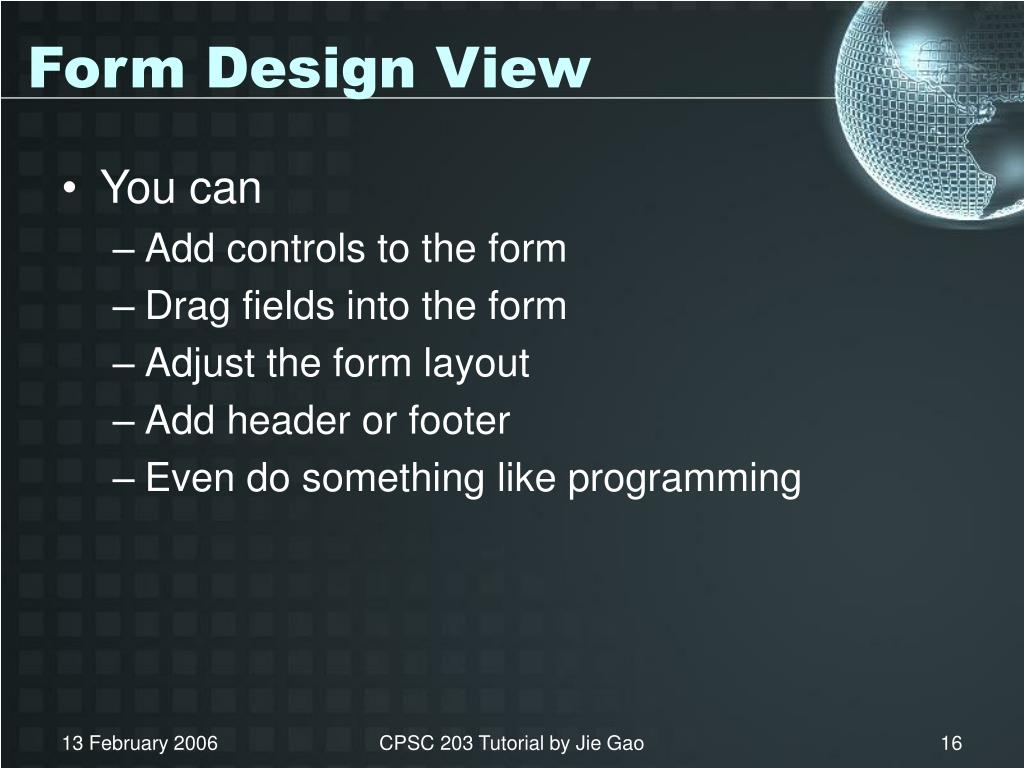 Form Design View

• You can
– Add controls to the form
– Drag fields into the form
– Adjust the form layout
– Add header or footer
– Even do something like programming

13 February 2006
CPSC 203 Tutorial by Jie Gao
16